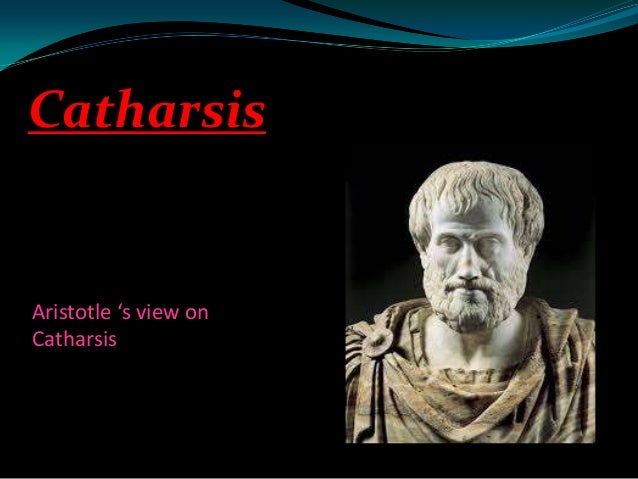 Catharsis

Aristotle ‘s view on Catharsis